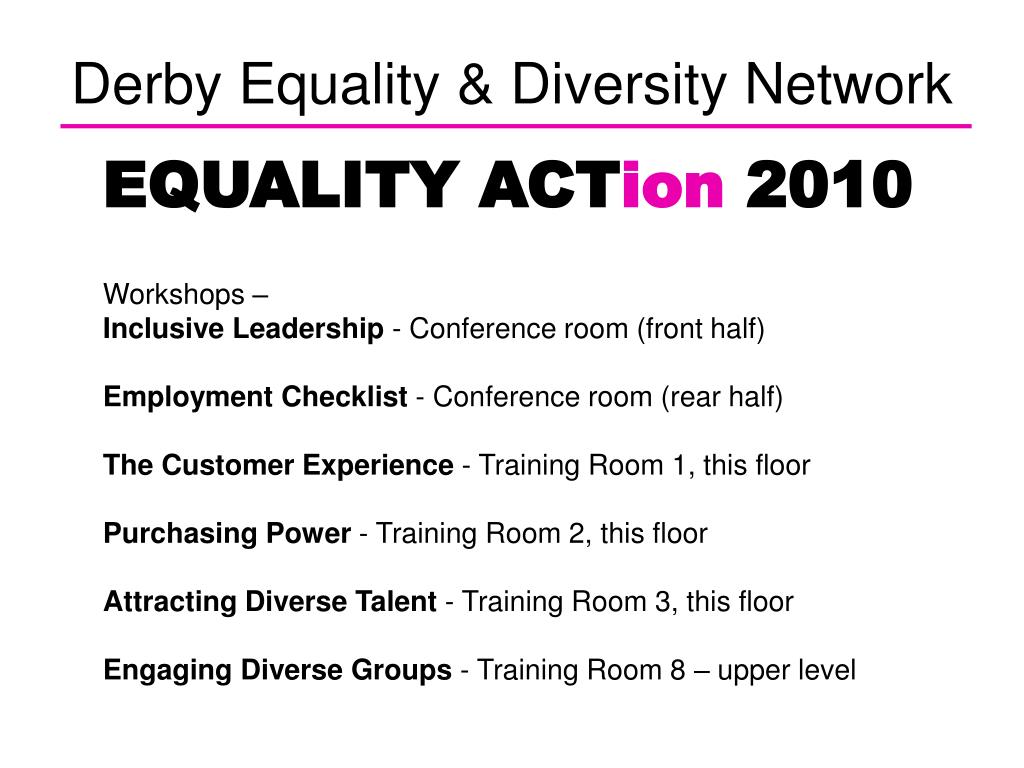 Derby Equality & Diversity Network

EQUALITY ACTion 2010

Workshops –
Inclusive Leadership - Conference room (front half)

Employment Checklist - Conference room (rear half)

The Customer Experience - Training Room 1, this floor

Purchasing Power - Training Room 2, this floor

Attracting Diverse Talent - Training Room 3, this floor

Engaging Diverse Groups - Training Room 8 – upper level